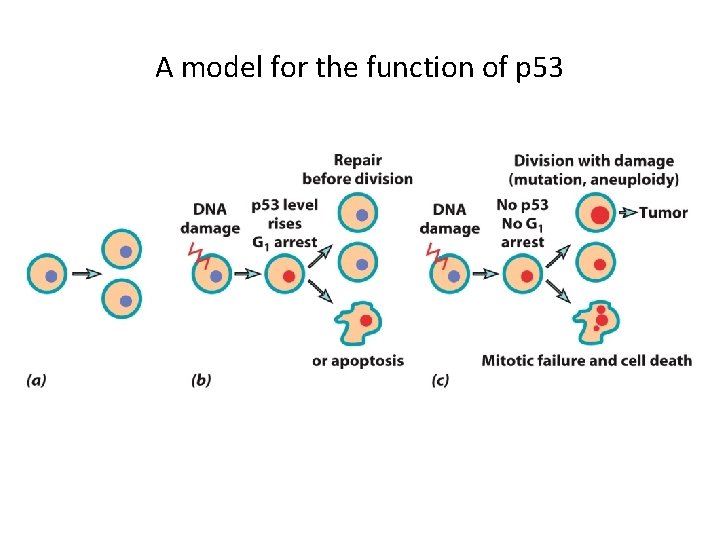 A model for the function of p53

(a)

DNA damage

p53 level rises $G_1$ arrest

Repair before division

or apoptosis

(b)

DNA damage

No p53 No $G_1$ arrest

Division with damage (mutation, aneuploidy)

Tumor

Mitotic failure and cell death

(c)